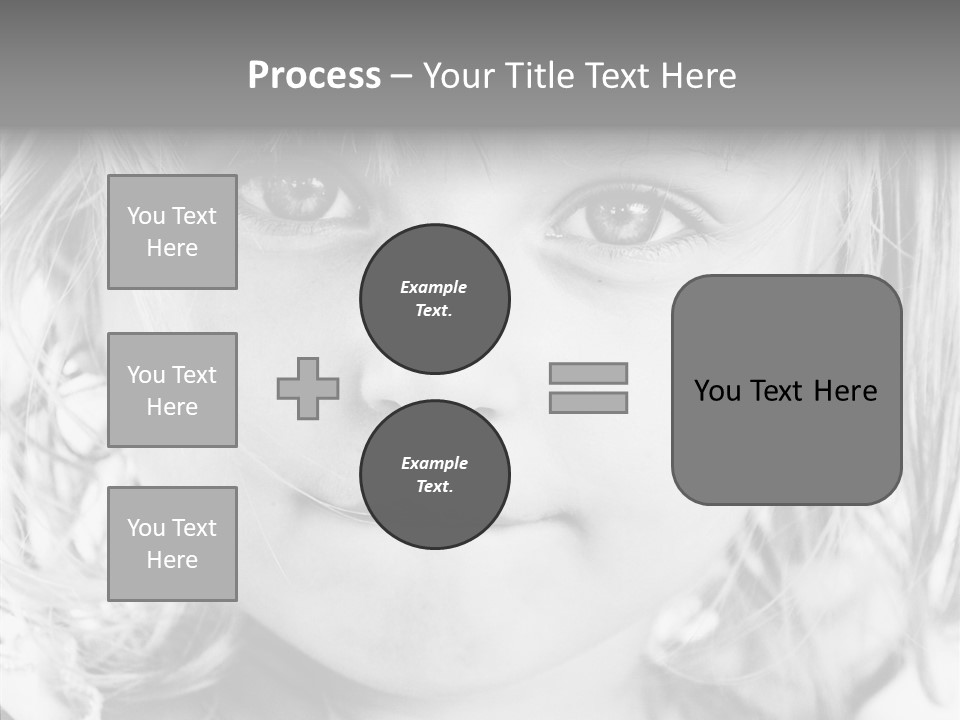 Process – Your Title Text Here

You Text Here

You Text Here

You Text Here

Example Text.

Example Text.

You Text Here